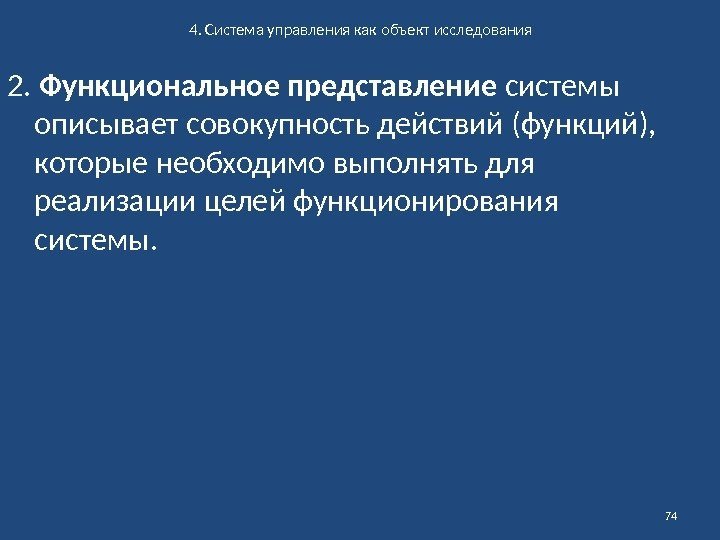 4. Система управления как объект исследования

2. Функциональное представление системы описывает совокупность действий (функций), которые необходимо выполнять для реализации целей функционирования системы.

74